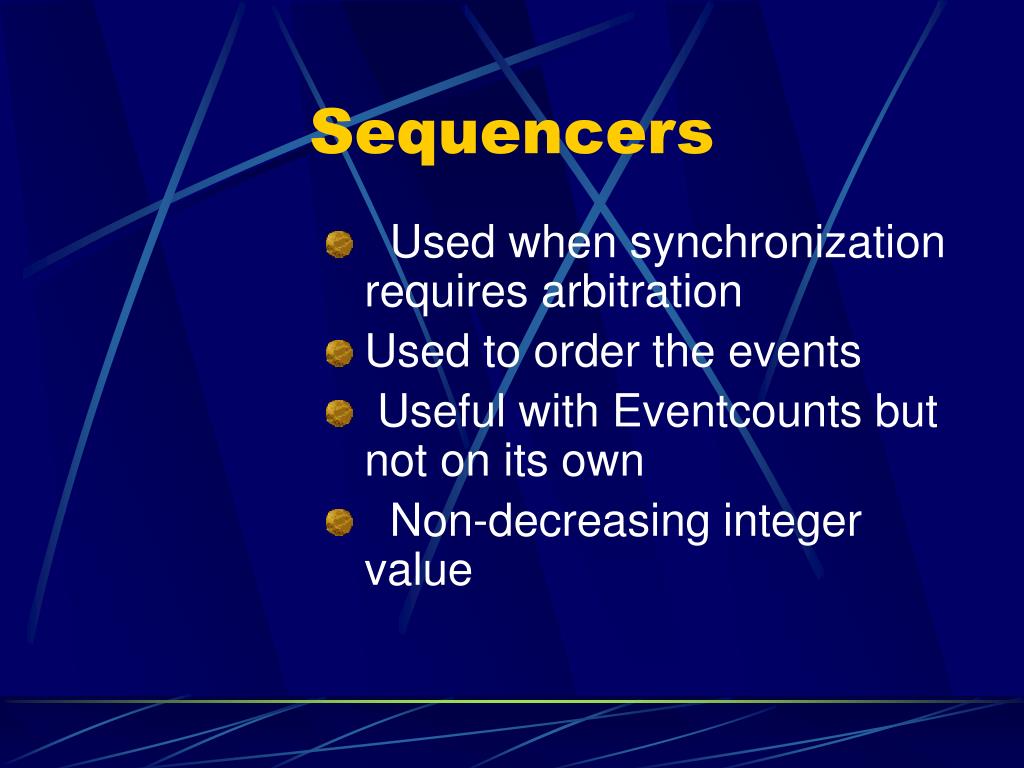 Sequencers

Used when synchronization requires arbitration

Used to order the events

Useful with Eventcounts but not on its own

Non-decreasing integer value